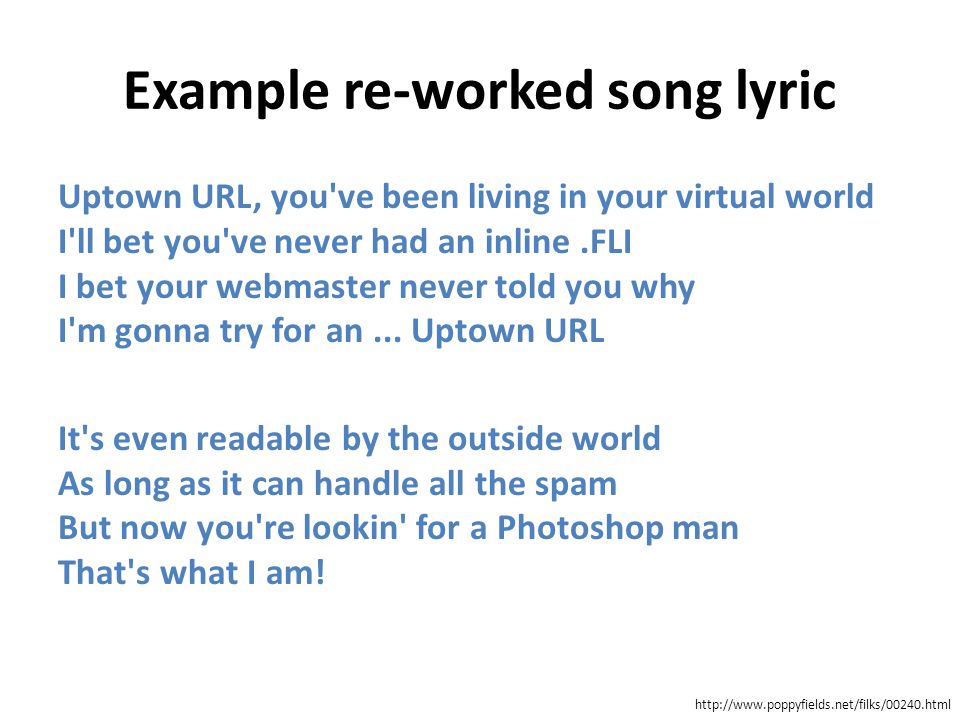 Example re-worked song lyric

Uptown URL, you've been living in your virtual world
I'll bet you've never had an inline .FLI
I bet your webmaster never told you why
I'm gonna try for an ... Uptown URL

It's even readable by the outside world
As long as it can handle all the spam
But now you're lookin' for a Photoshop man
That's what I am!

http://www.poppyfields.net/filks/00240.html